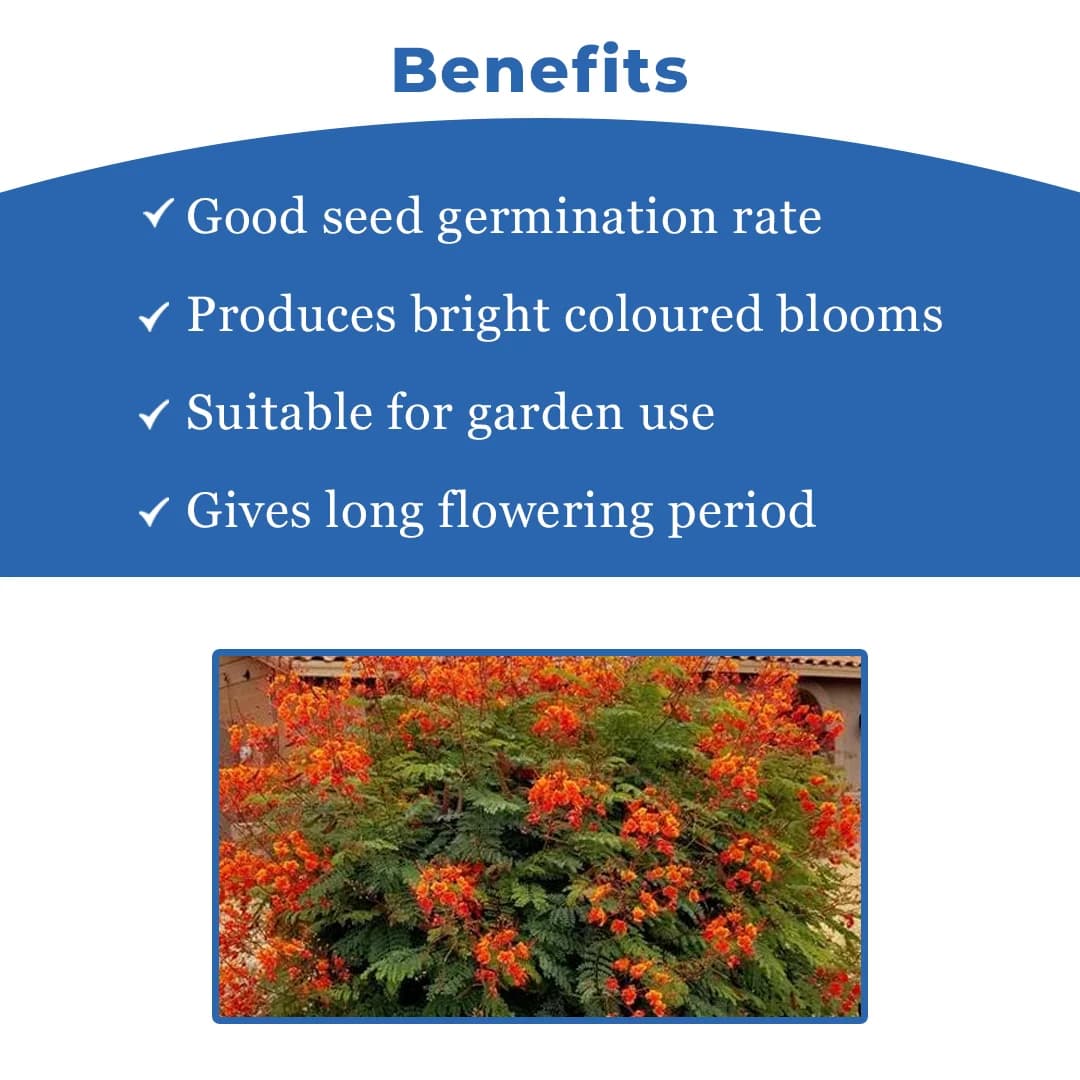 Benefits

✓ Good seed germination rate

✓ Produces bright coloured blooms

✓ Suitable for garden use

✓ Gives long flowering period